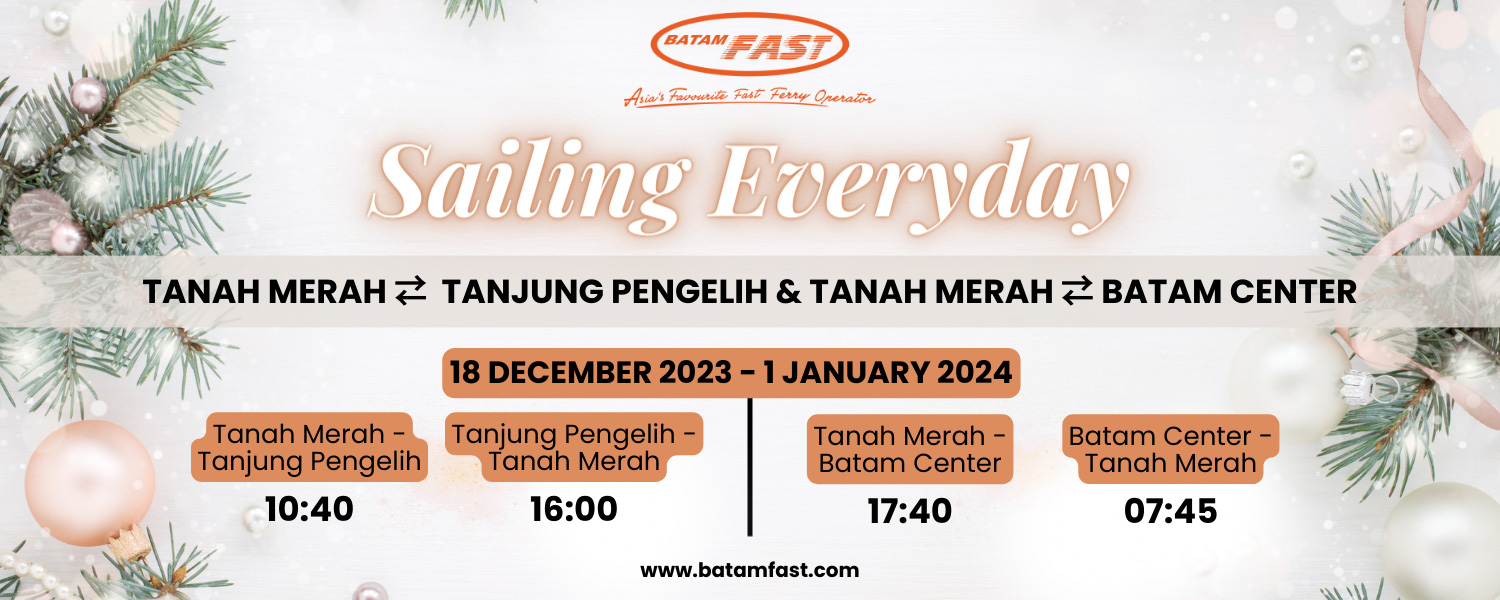 BATAM FAST
Asia's Favourite Fast Ferry Operator

Sailing Everyday

TANAH MERAH ⇄ TANJUNG PENGELIH & TANAH MERAH ⇄ BATAM CENTER

18 DECEMBER 2023 - 1 JANUARY 2024

Tanah Merah - Tanjung Pengelih
10:40

Tanjung Pengelih - Tanah Merah
16:00

Tanah Merah - Batam Center
17:40

Batam Center - Tanah Merah
07:45

www.batamfast.com